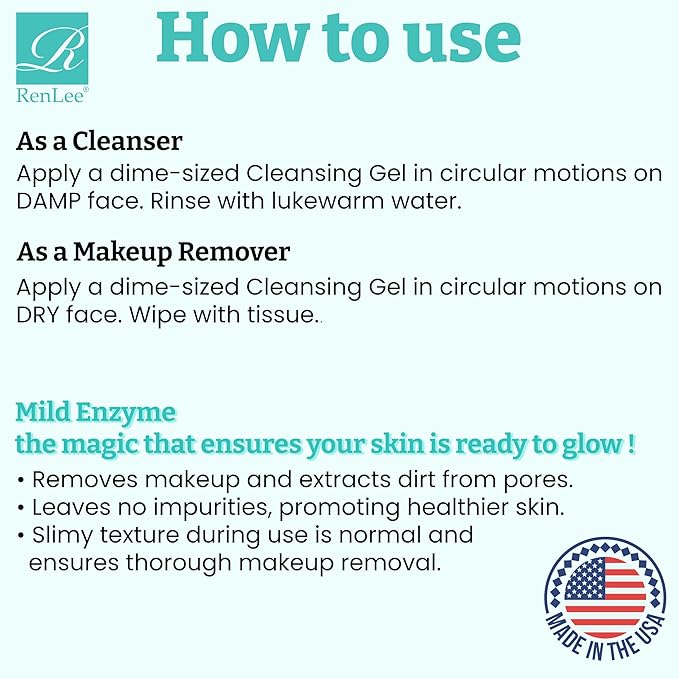 R
RenLee®

How to use

As a Cleanser
Apply a dime-sized Cleansing Gel in circular motions on DAMP face. Rinse with lukewarm water.

As a Makeup Remover
Apply a dime-sized Cleansing Gel in circular motions on DRY face. Wipe with tissue..

Mild Enzyme
the magic that ensures your skin is ready to glow !
• Removes makeup and extracts dirt from pores.
• Leaves no impurities, promoting healthier skin.
• Slimy texture during use is normal and ensures thorough makeup removal.

MADE IN THE USA